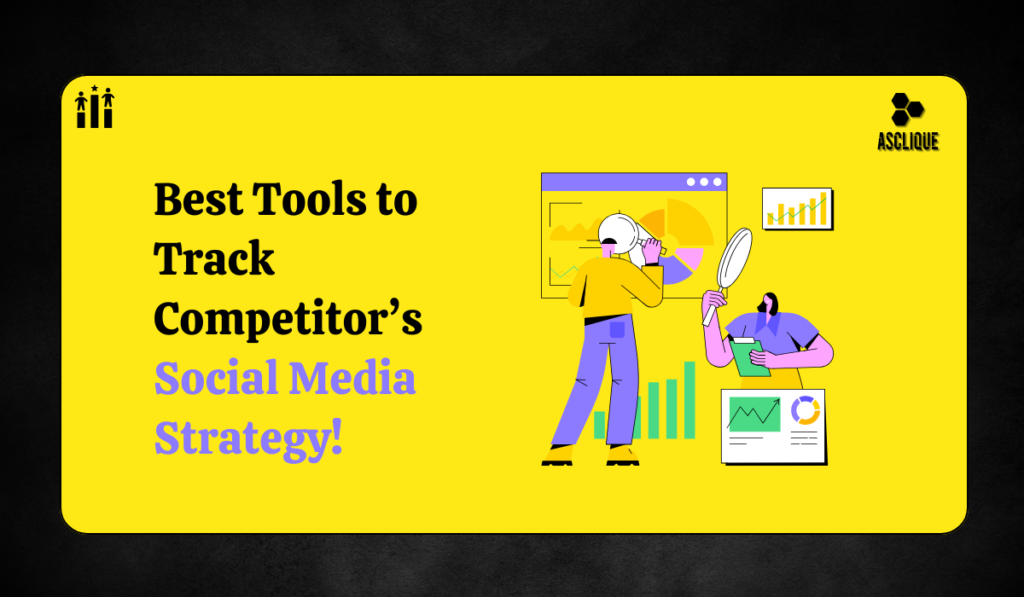 ASCLIQUE

Best Tools to Track Competitor's Social Media Strategy!